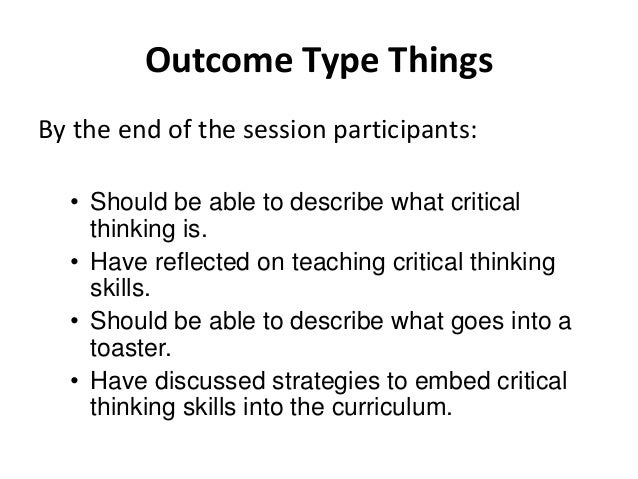 Outcome Type Things

By the end of the session participants:

• Should be able to describe what critical thinking is.
• Have reflected on teaching critical thinking skills.
• Should be able to describe what goes into a toaster.
• Have discussed strategies to embed critical thinking skills into the curriculum.